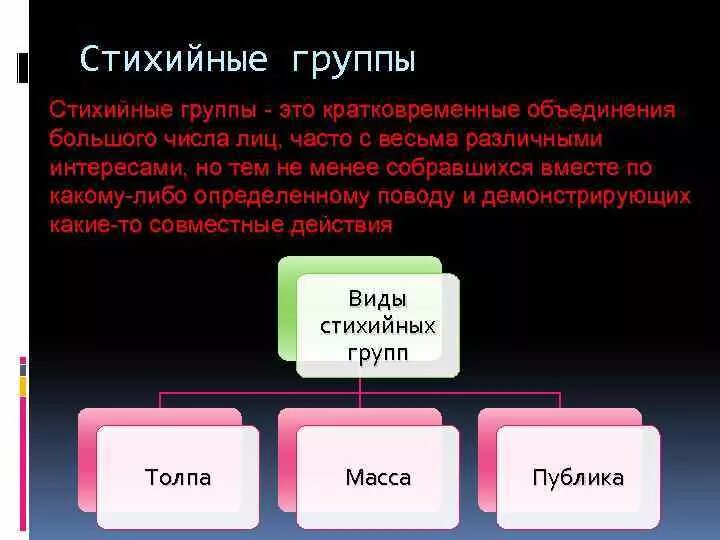 Стихийные группы

Стихийные группы - это кратковременные объединения большого числа лиц, часто с весьма различными интересами, но тем не менее собравшихся вместе по какому-либо определенному поводу и демонстрирующих какие-то совместные действия

Виды стихийных групп

Толпа

Масса

Публика